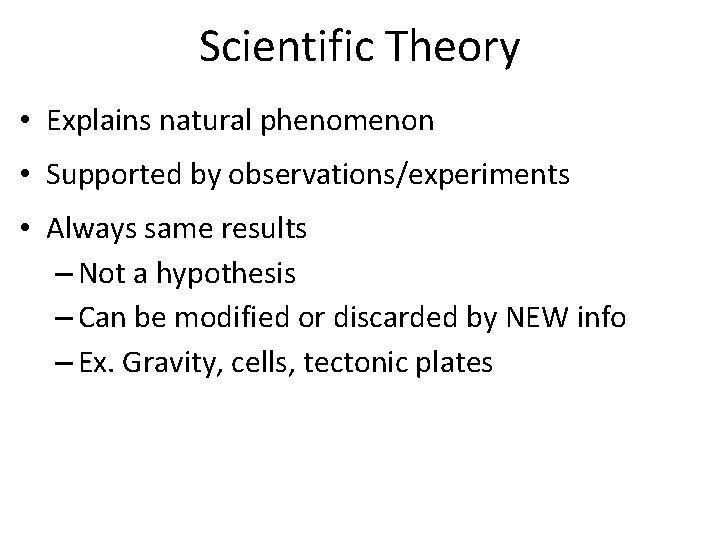 Scientific Theory

• Explains natural phenomenon
• Supported by observations/experiments
• Always same results
– Not a hypothesis
– Can be modified or discarded by NEW info
– Ex. Gravity, cells, tectonic plates